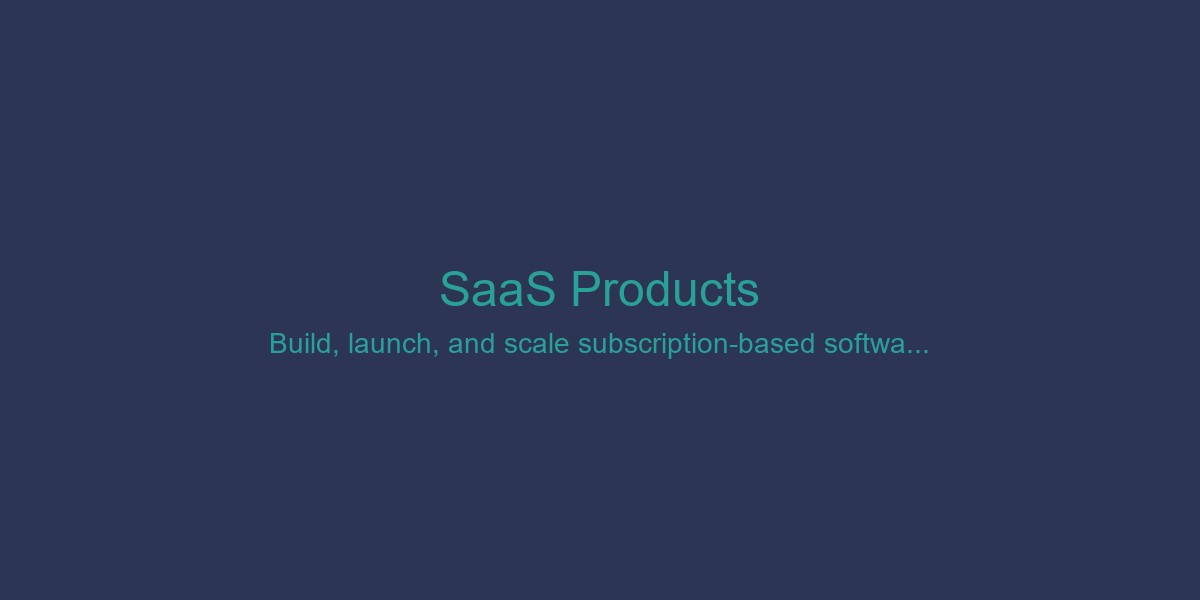 SaaS Products

Build, launch, and scale subscription-based softwa...